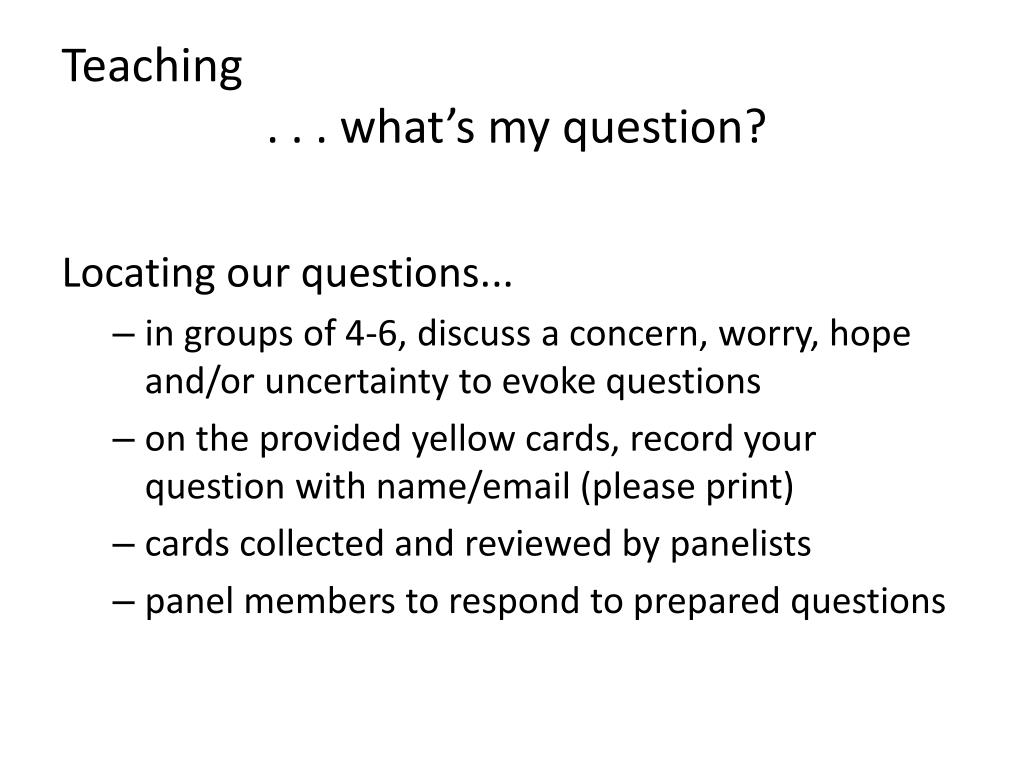 Teaching
. . . what’s my question?

Locating our questions...
– in groups of 4-6, discuss a concern, worry, hope and/or uncertainty to evoke questions
– on the provided yellow cards, record your question with name/email (please print)
– cards collected and reviewed by panelists
– panel members to respond to prepared questions